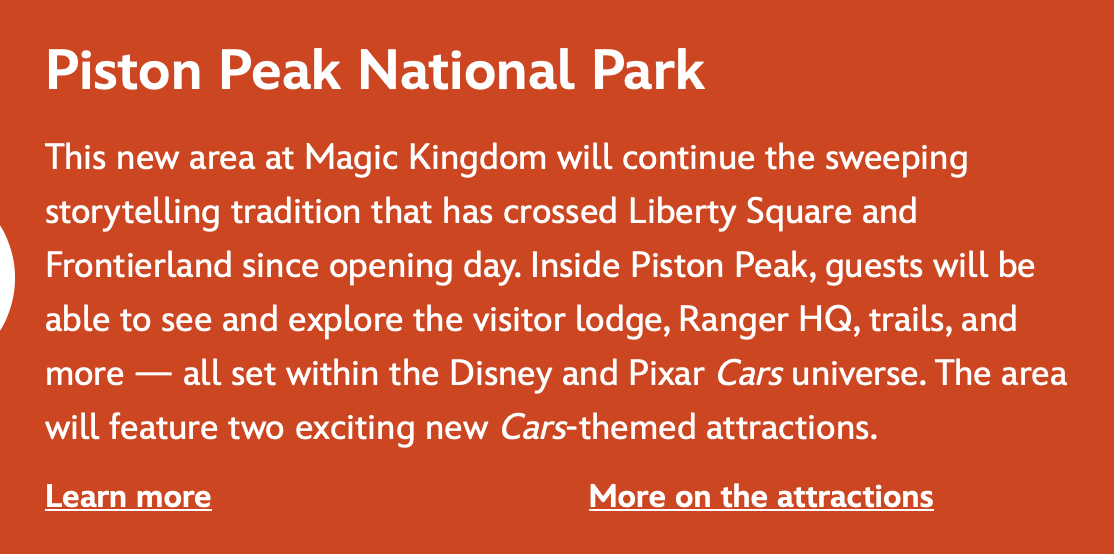 Piston Peak National Park

This new area at Magic Kingdom will continue the sweeping storytelling tradition that has crossed Liberty Square and Frontierland since opening day. Inside Piston Peak, guests will be able to see and explore the visitor lodge, Ranger HQ, trails, and more — all set within the Disney and Pixar Cars universe. The area will feature two exciting new Cars-themed attractions.

Learn more

More on the attractions